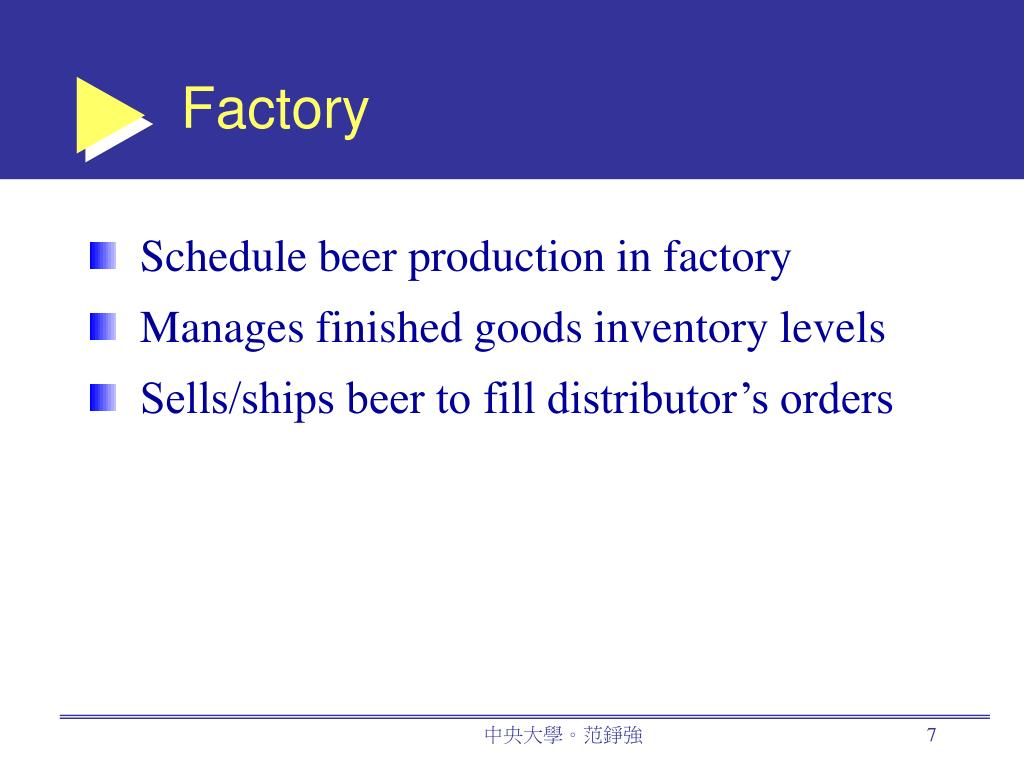 Factory

Schedule beer production in factory

Manages finished goods inventory levels

Sells/ships beer to fill distributor’s orders

中央大學。范錚強

7